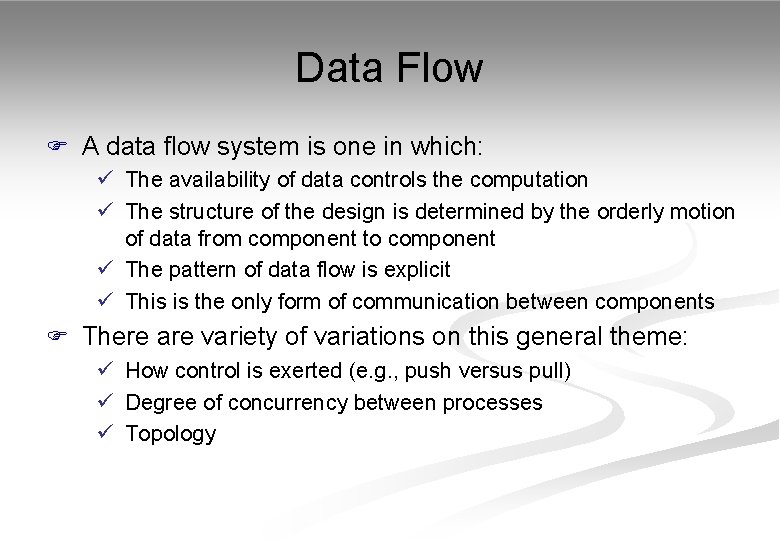 Data Flow

☞ A data flow system is one in which:

✓ The availability of data controls the computation

✓ The structure of the design is determined by the orderly motion of data from component to component

✓ The pattern of data flow is explicit

✓ This is the only form of communication between components

☞ There are variety of variations on this general theme:

✓ How control is exerted (e.g., push versus pull)

✓ Degree of concurrency between processes

✓ Topology